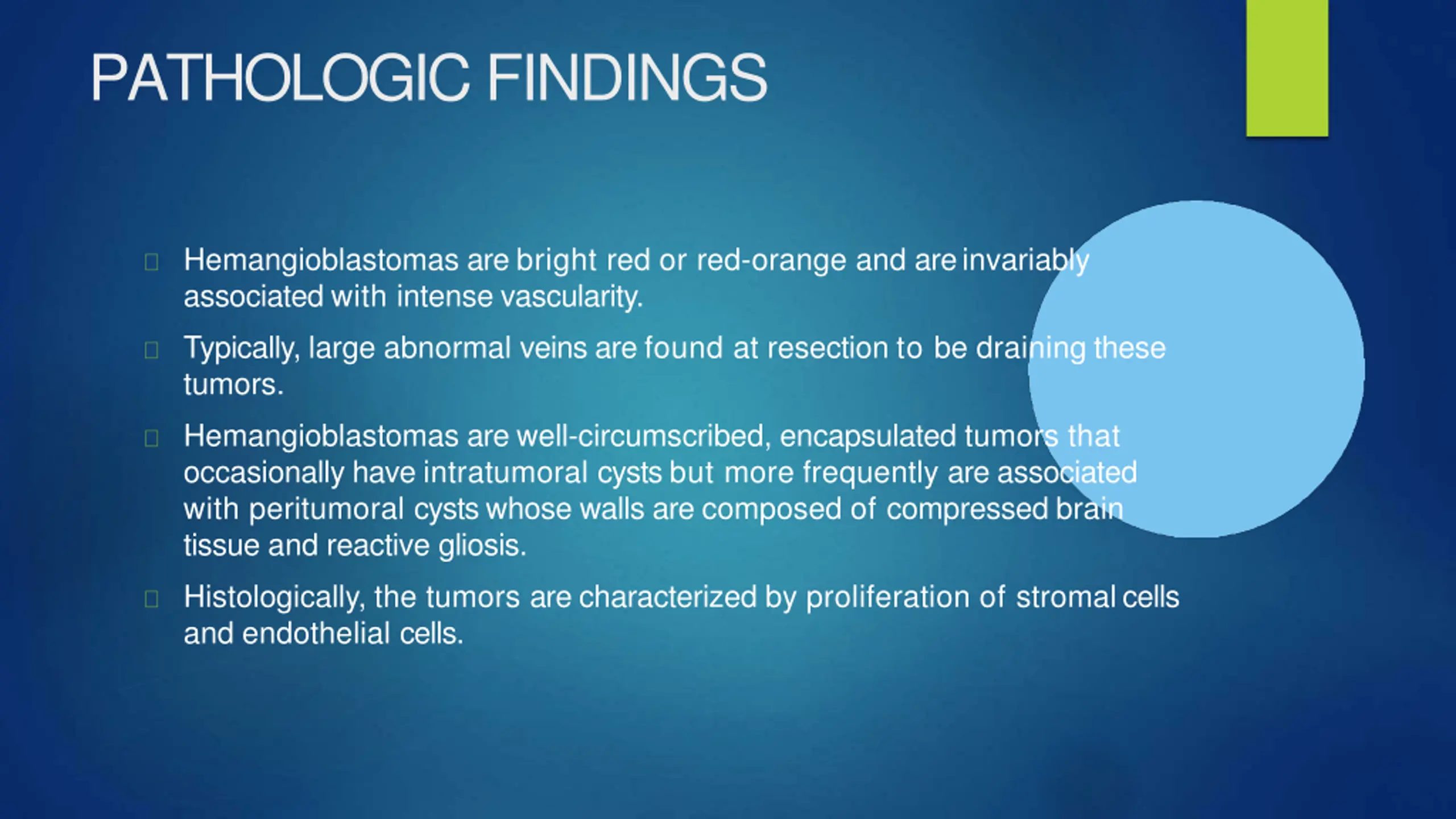 PATHOLOGIC FINDINGS

Hemangioblastomas are bright red or red-orange and are invariably associated with intense vascularity.

Typically, large abnormal veins are found at resection to be draining these tumors.

Hemangioblastomas are well-circumscribed, encapsulated tumors that occasionally have intratumoral cysts but more frequently are associated with peritumoral cysts whose walls are composed of compressed brain tissue and reactive gliosis.

Histologically, the tumors are characterized by proliferation of stromal cells and endothelial cells.